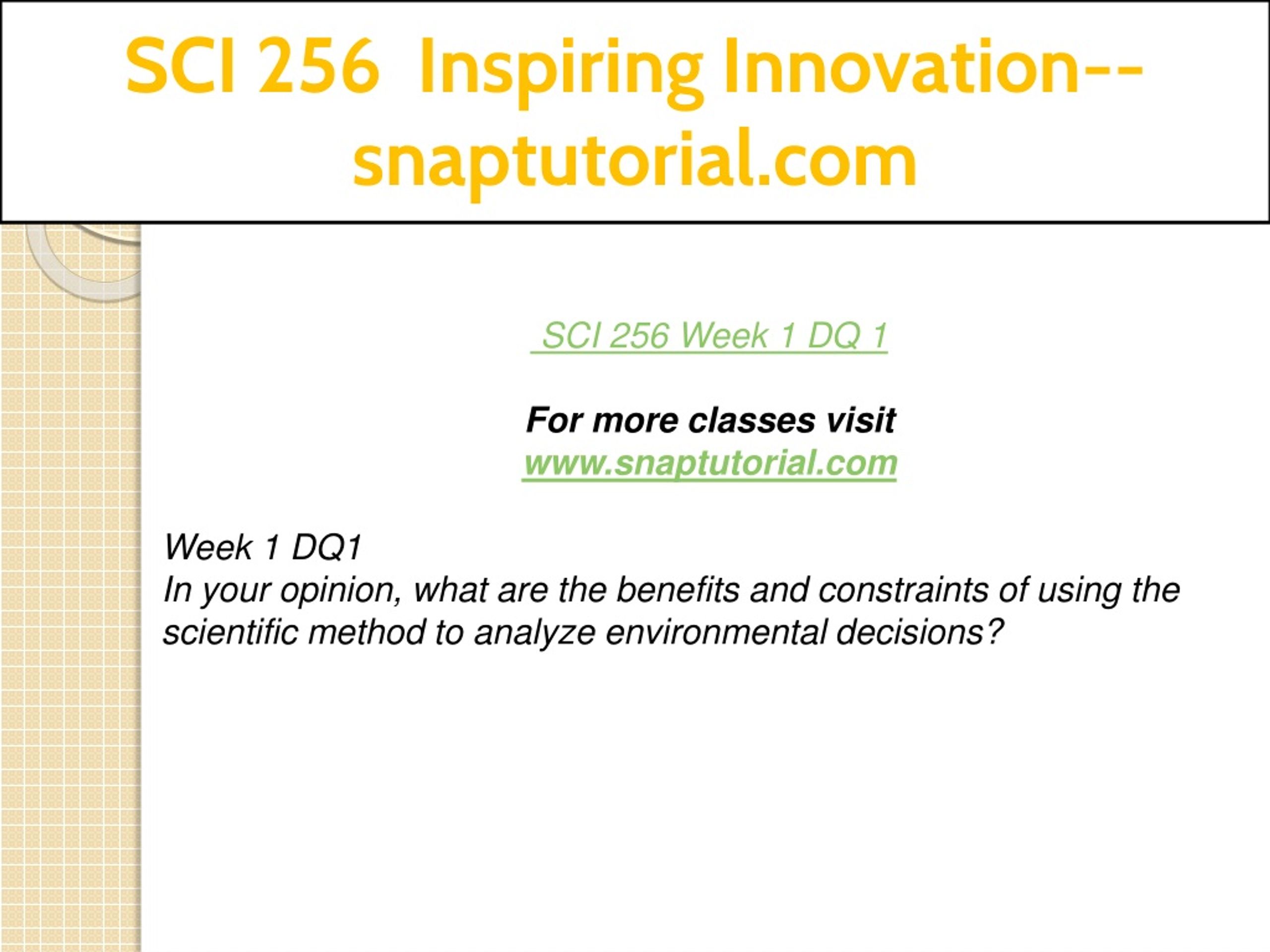 SCI 256 Inspiring Innovation--snaptutorial.com

SCI 256 Week 1 DQ 1

For more classes visit
www.snaptutorial.com

Week 1 DQ1
In your opinion, what are the benefits and constraints of using the scientific method to analyze environmental decisions?